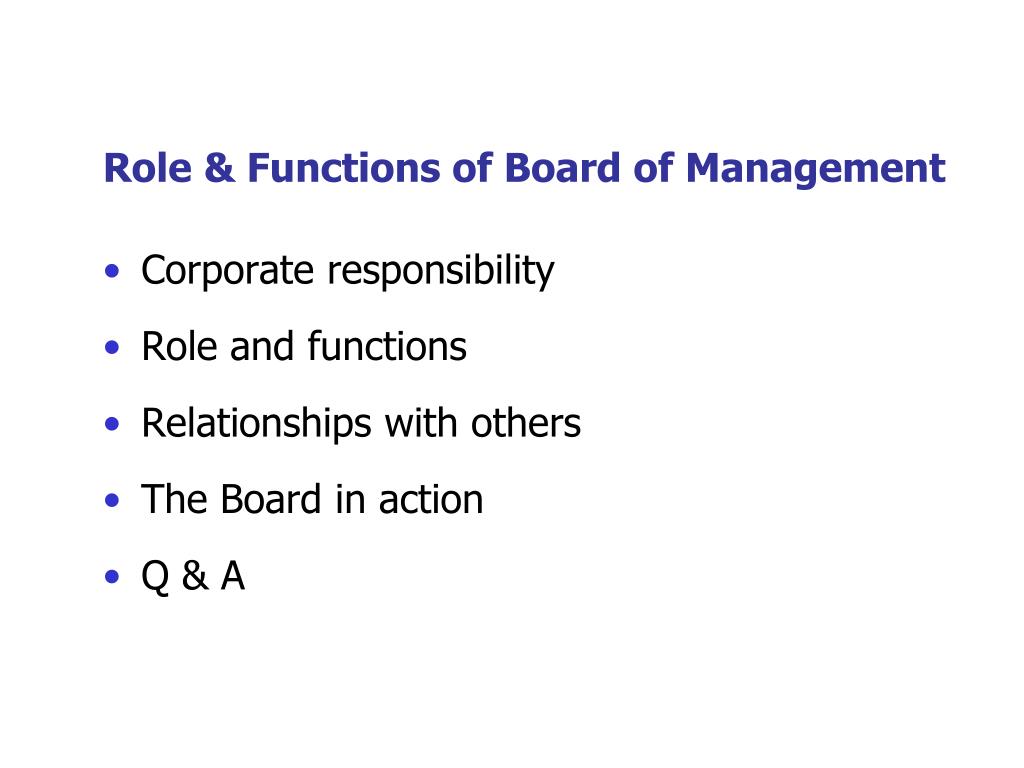 Role & Functions of Board of Management

• Corporate responsibility
• Role and functions
• Relationships with others
• The Board in action
• Q & A